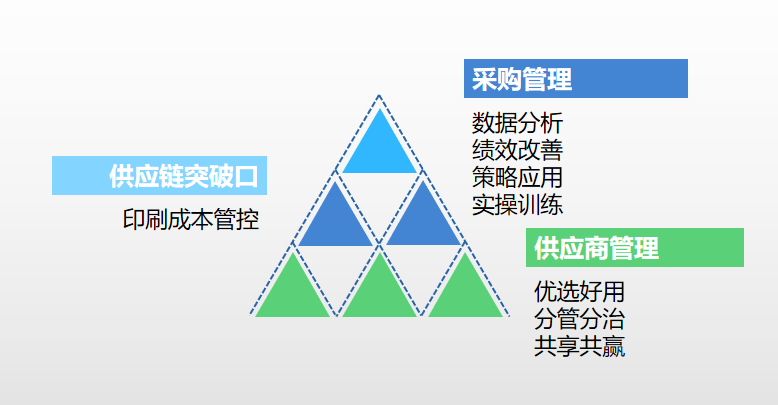 采购管理

数据分析
绩效改善
策略应用
实操训练

供应链突破口

印刷成本管控

供应商管理

优选好用
分管分治
共享共赢